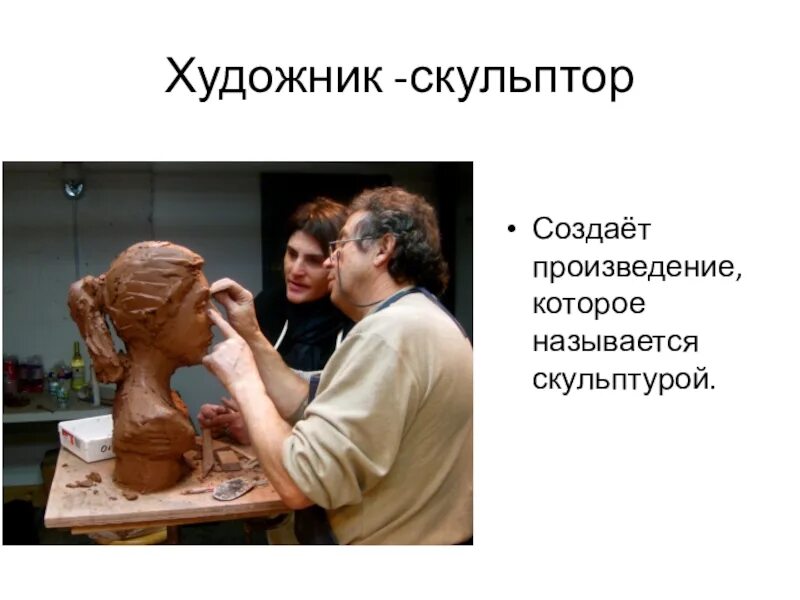 Художник -скульптор

• Создаёт произведение, которое называется скульптурой.